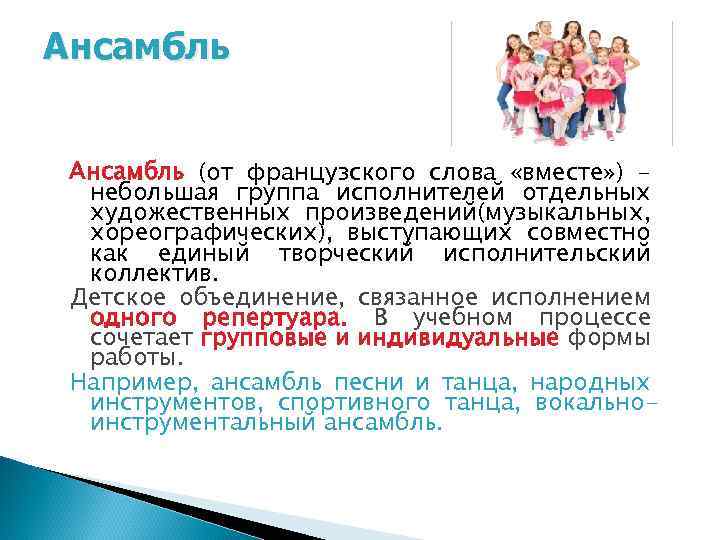 Ансамбль

Ансамбль (от французского слова «вместе») – небольшая группа исполнителей отдельных художественных произведений(музыкальных, хореографических), выступающих совместно как единый творческий исполнительский коллектив.

Детское объединение, связанное исполнением одного репертуара. В учебном процессе сочетает групповые и индивидуальные формы работы.

Например, ансамбль песни и танца, народных инструментов, спортивного танца, вокально-инструментальный ансамбль.